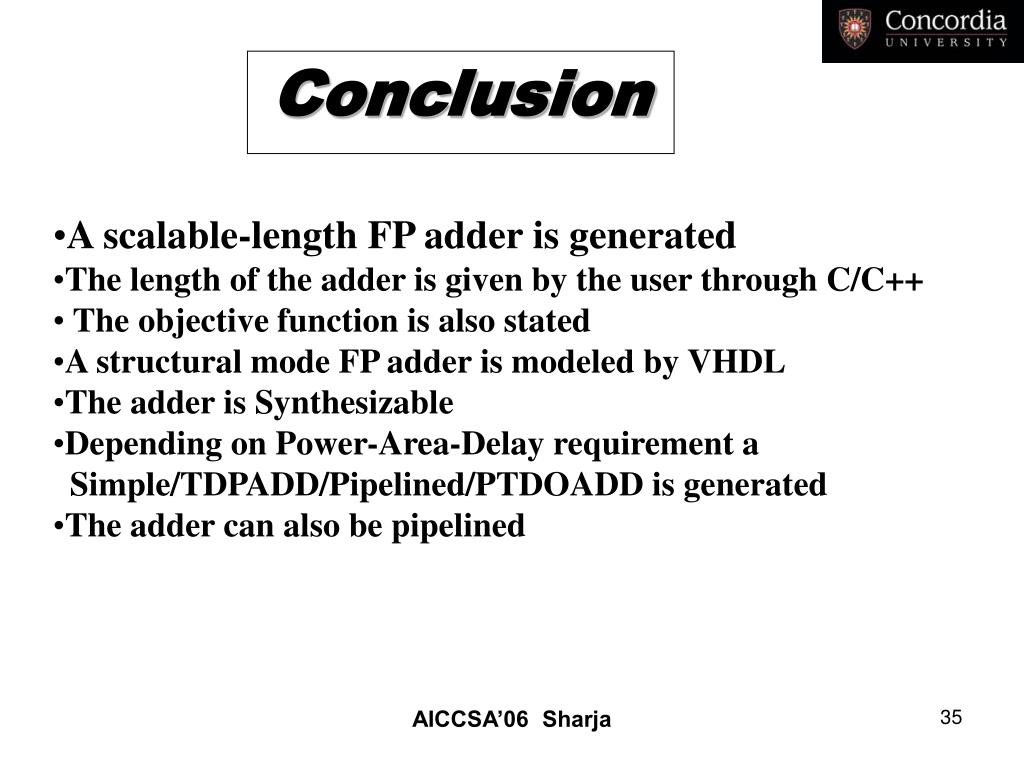 Concordia
UNIVERSITY

Conclusion

•A scalable-length FP adder is generated
•The length of the adder is given by the user through C/C++
• The objective function is also stated
•A structural mode FP adder is modeled by VHDL
•The adder is Synthesizable
•Depending on Power-Area-Delay requirement a Simple/TDPADD/Pipelined/PTDOADD is generated
•The adder can also be pipelined

AICCSA'06 Sharja

35